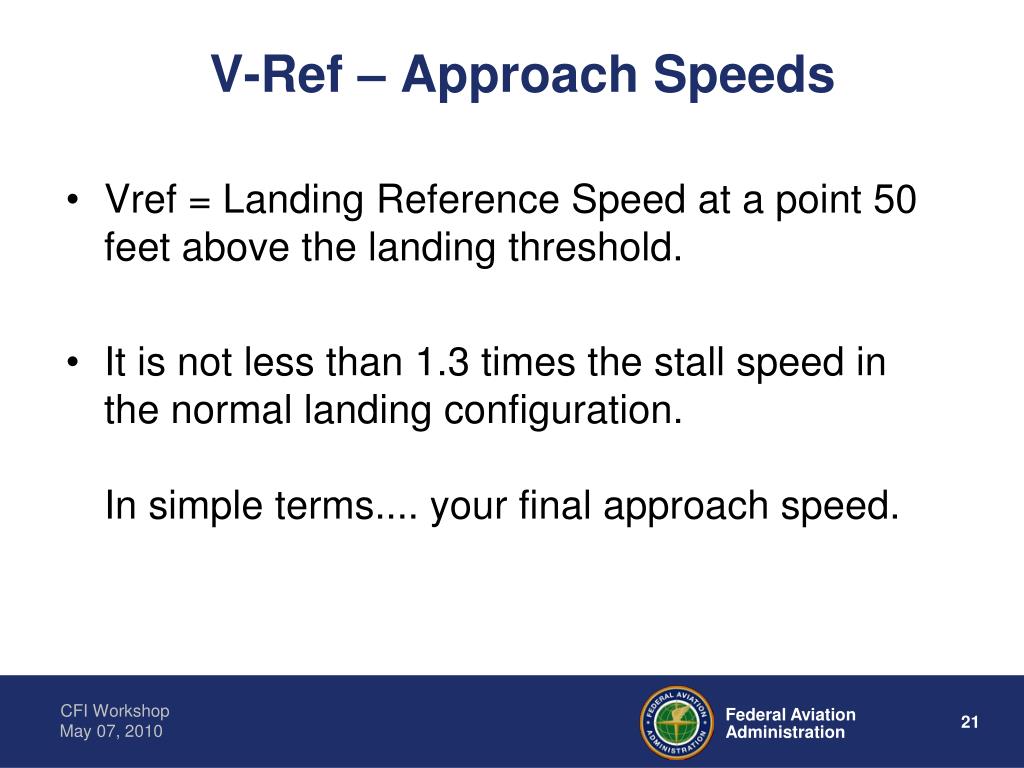 V-Ref – Approach Speeds

• Vref = Landing Reference Speed at a point 50 feet above the landing threshold.

• It is not less than 1.3 times the stall speed in the normal landing configuration.

In simple terms.... your final approach speed.

CFI Workshop
May 07, 2010

FEDERAL AVIATION ADMINISTRATION

Federal Aviation Administration

21